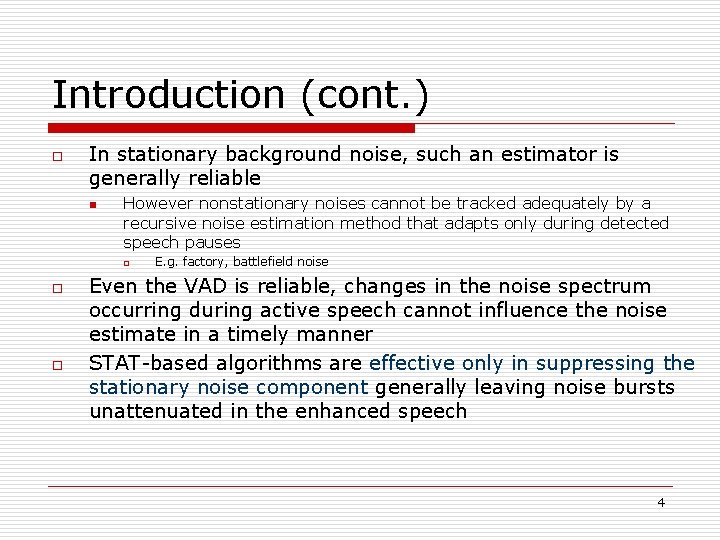 Introduction (cont.)

In stationary background noise, such an estimator is generally reliable

However nonstationary noises cannot be tracked adequately by a recursive noise estimation method that adapts only during detected speech pauses

E.g. factory, battlefield noise

Even the VAD is reliable, changes in the noise spectrum occurring during active speech cannot influence the noise estimate in a timely manner

STAT-based algorithms are effective only in suppressing the stationary noise component generally leaving noise bursts unattenuated in the enhanced speech

4